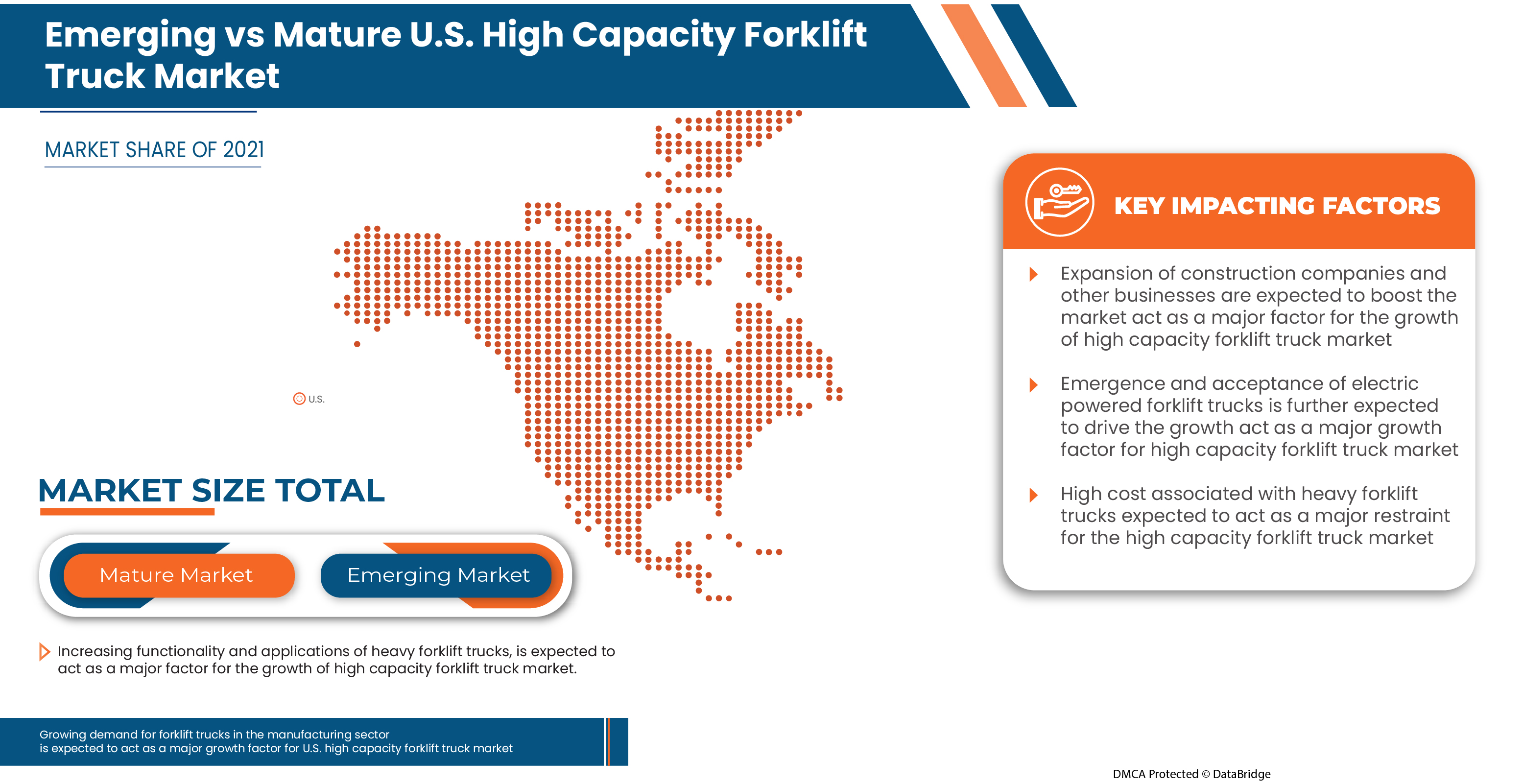 Emerging vs Mature U.S. High Capacity Forklift Truck Market

MARKET SHARE OF 2021

U.S.

MARKET SIZE TOTAL

Mature Market

Emerging Market

Increasing functionality and applications of heavy forklift trucks, is expected to act as a major factor for the growth of high capacity forklift truck market.

Growing demand for forklift trucks in the manufacturing sector is expected to act as a major growth factor for U.S. high capacity forklift truck market

KEY IMPACTING FACTORS

Expansion of construction companies and other businesses are expected to boost the market act as a major factor for the growth of high capacity forklift truck market

Emergence and acceptance of electric powered forklift trucks is further expected to drive the growth act as a major growth factor for high capacity forklift truck market

High cost associated with heavy forklift trucks expected to act as a major restraint for the high capacity forklift truck market

DMCA Protected © DataBridge